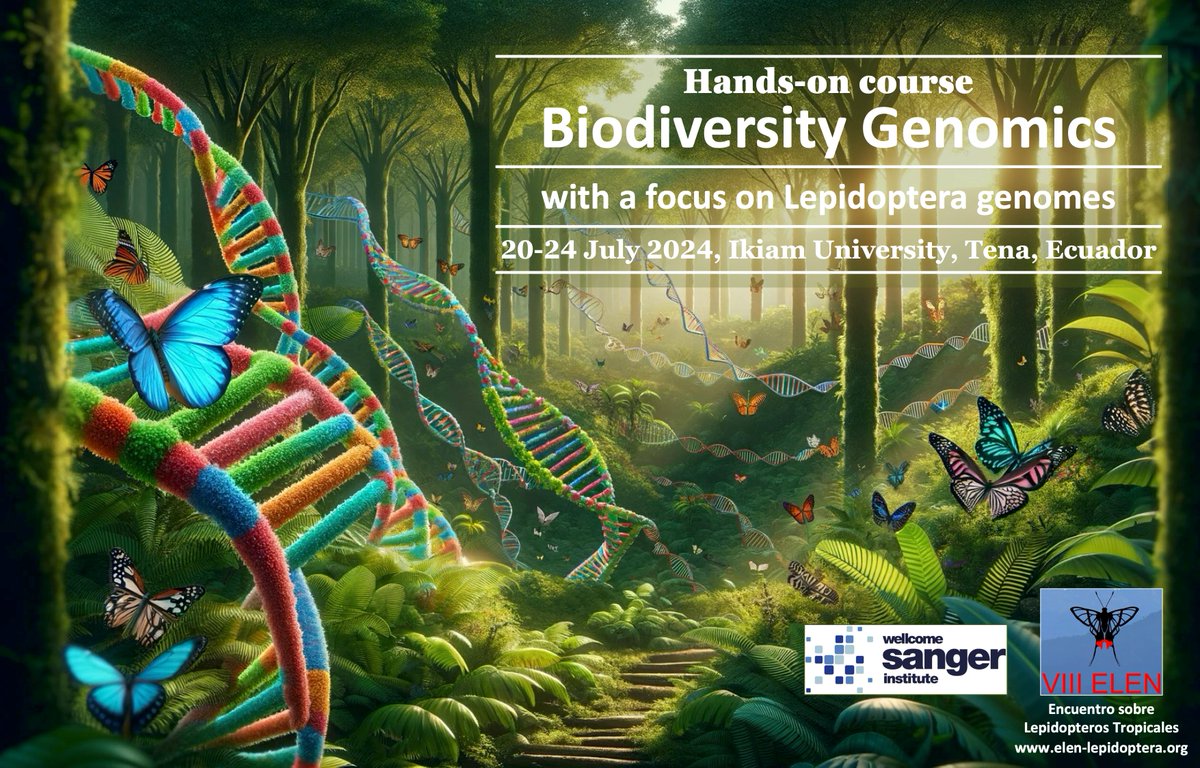 Hands-on course
Biodiversity Genomics

with a focus on Lepidoptera genomes

20-24 July 2024, Ikiam University, Tena, Ecuador

wellcome sanger institute

VIII ELEN

Encuentro sobre Lepidopteros Tropicales
www.elen-lepidoptera.org